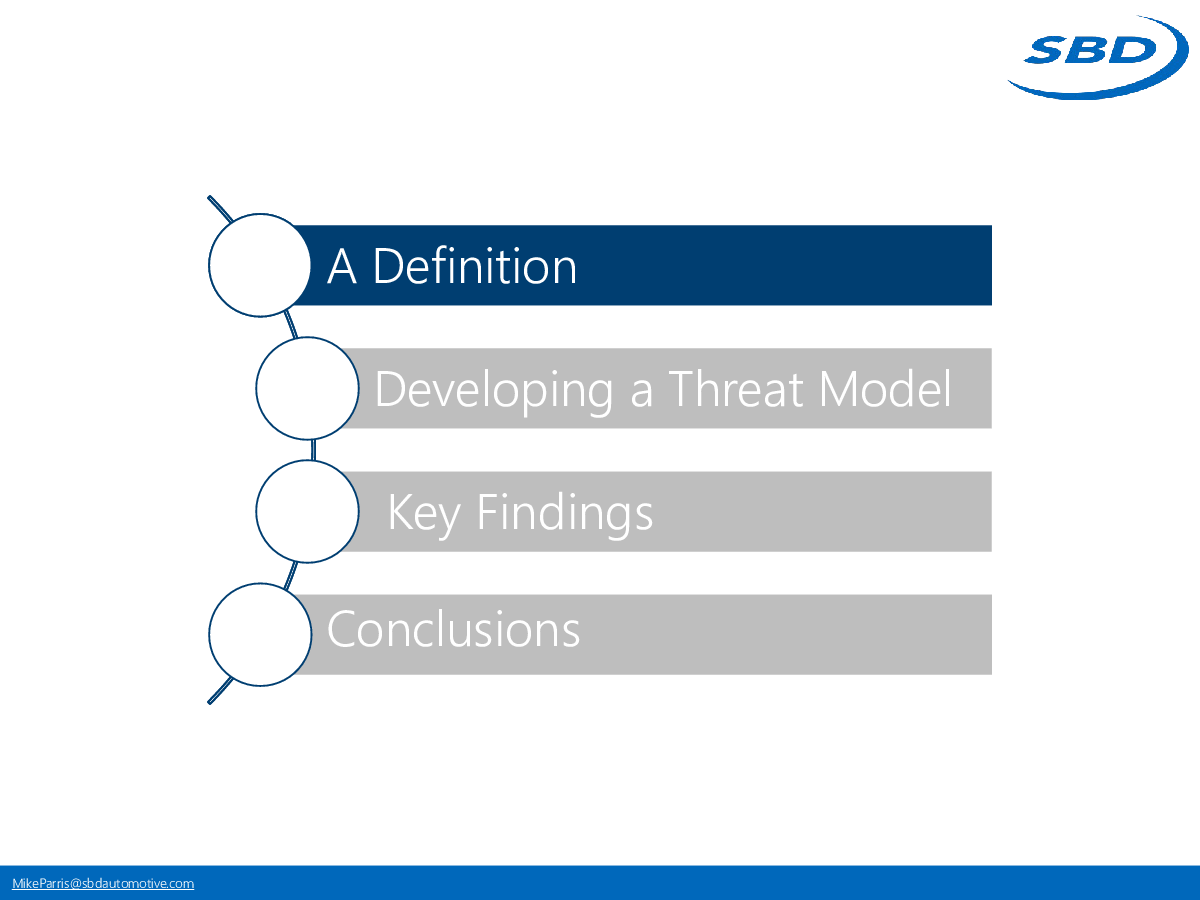 SBD

A Definition

Developing a Threat Model

Key Findings

Conclusions

MikeParris@sbdautomotive.com